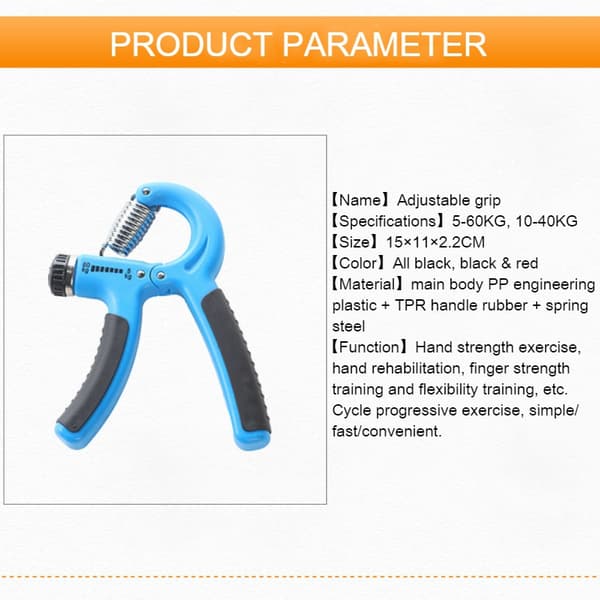 PRODUCT PARAMETER

【Name】Adjustable grip
【Specifications】5-60KG, 10-40KG
【Size】15×11×2.2CM
【Color】All black, black & red
【Material】main body PP engineering plastic + TPR handle rubber + spring steel
【Function】Hand strength exercise, hand rehabilitation, finger strength training and flexibility training, etc. Cycle progressive exercise, simple/ fast/convenient.